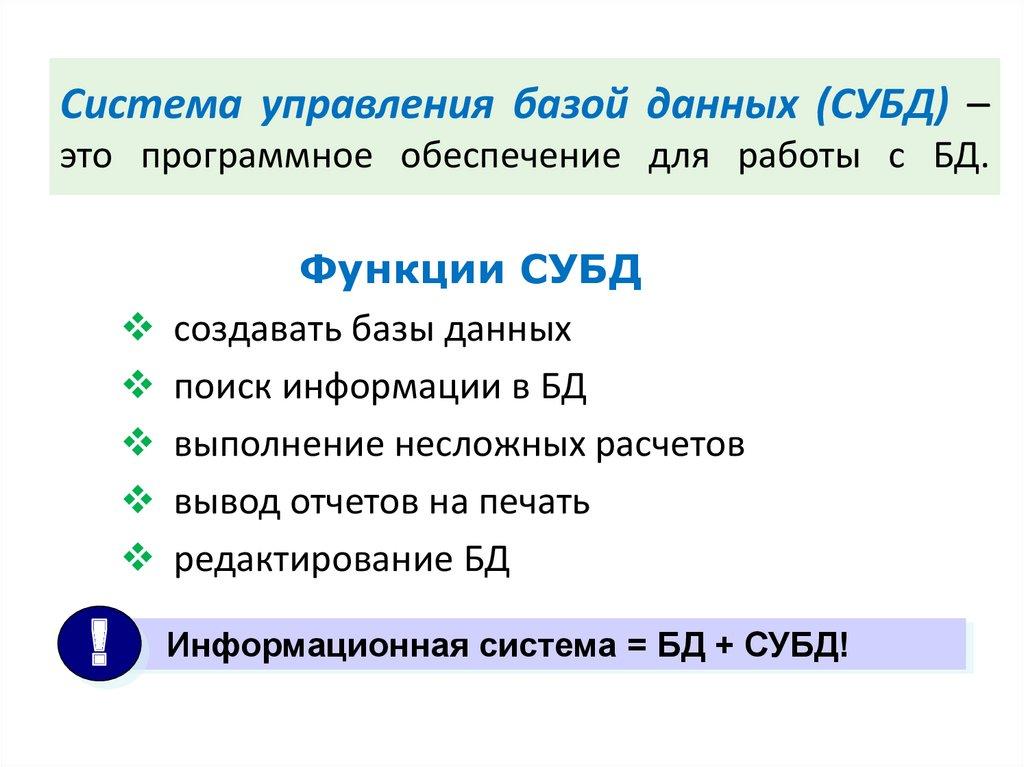 Система управления базой данных (СУБД) – это программное обеспечение для работы с БД.

Функции СУБД

❖ создавать базы данных
❖ поиск информации в БД
❖ выполнение несложных расчетов
❖ вывод отчетов на печать
❖ редактирование БД

!

Информационная система = БД + СУБД!